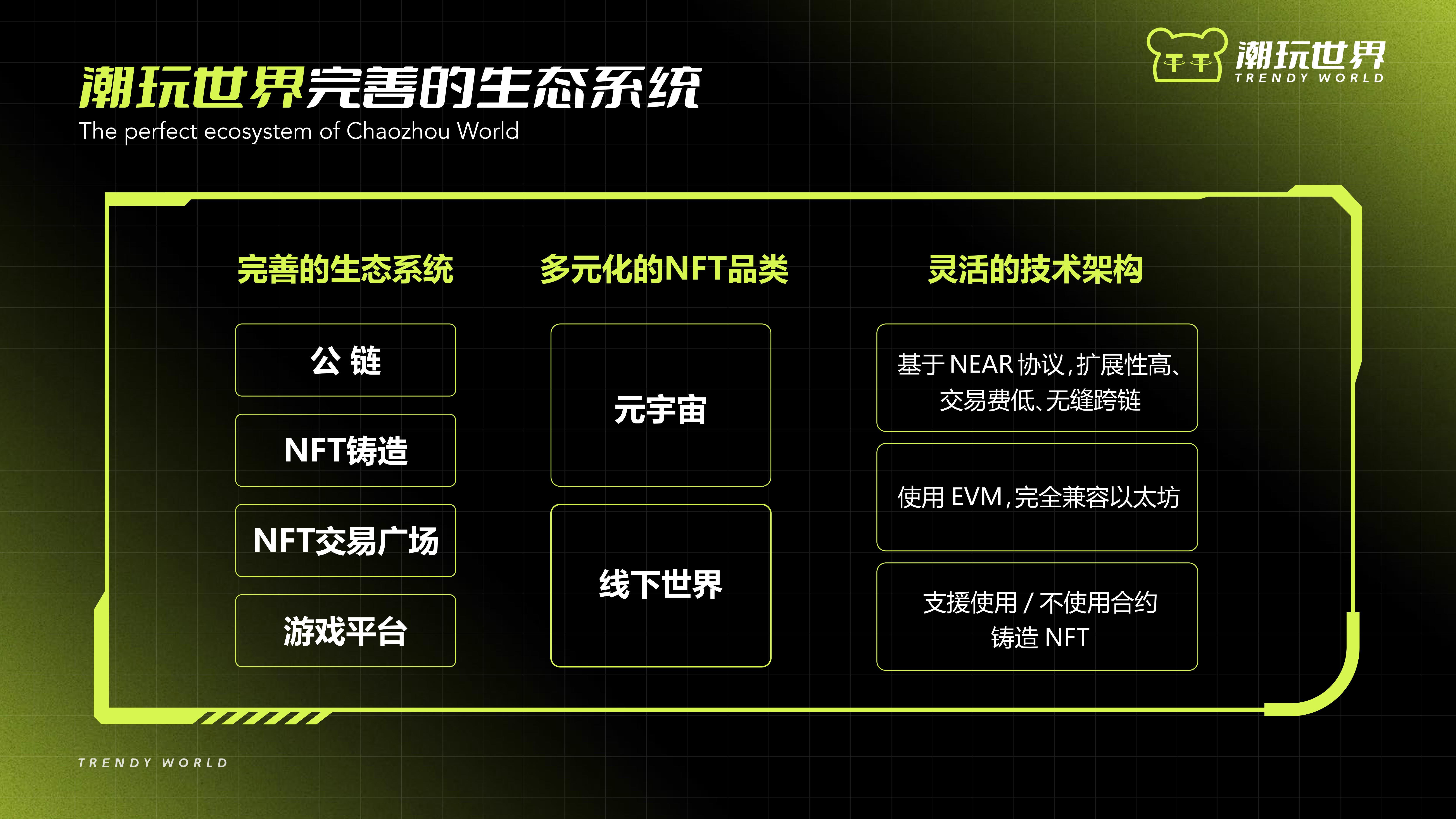 潮玩世界完善的生态系统
The perfect ecosystem of Chaozhou World

潮玩世界
TRENDY WORLD

完善的生态系统

公 链

NFT铸造

NFT交易广场

游戏平台

多元化的NFT品类

元宇宙

线下世界

灵活的技术架构

基于 NEAR 协议，扩展性高、交易费低、无缝跨链

使用 EVM，完全兼容以太坊

支援使用 / 不使用合约铸造 NFT

TRENDY WORLD